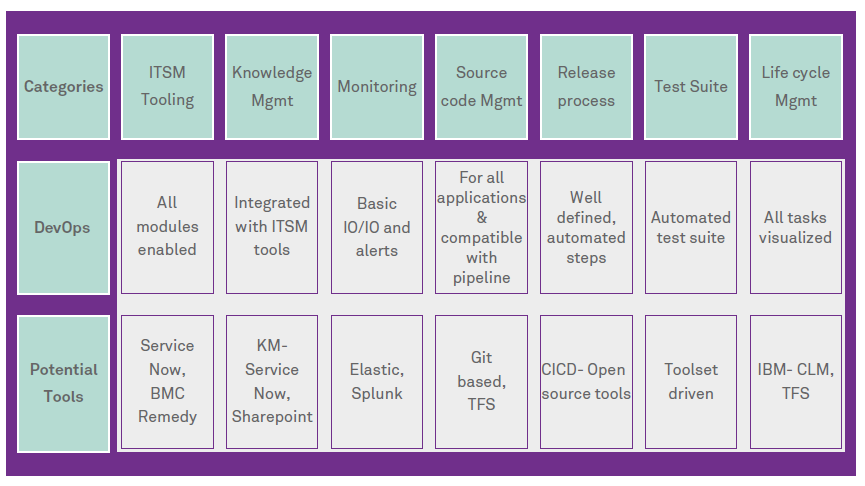 | Categories | ITSM Tooling | Knowledge Mgmt | Monitoring | Source code Mgmt | Release process | Test Suite | Life cycle Mgmt |
|---|---|---|---|---|---|---|---|
| DevOps | All modules enabled | Integrated with ITSM tools | Basic IO/IO and alerts | For all applications & compatible with pipeline | Well defined, automated steps | Automated test suite | All tasks visualized |
| Potential Tools | Service Now, BMC Remedy | KM- Service Now, Sharepoint | Elastic, Splunk | Git based, TFS | CICD- Open source tools | Toolset driven | IBM- CLM, TFS |